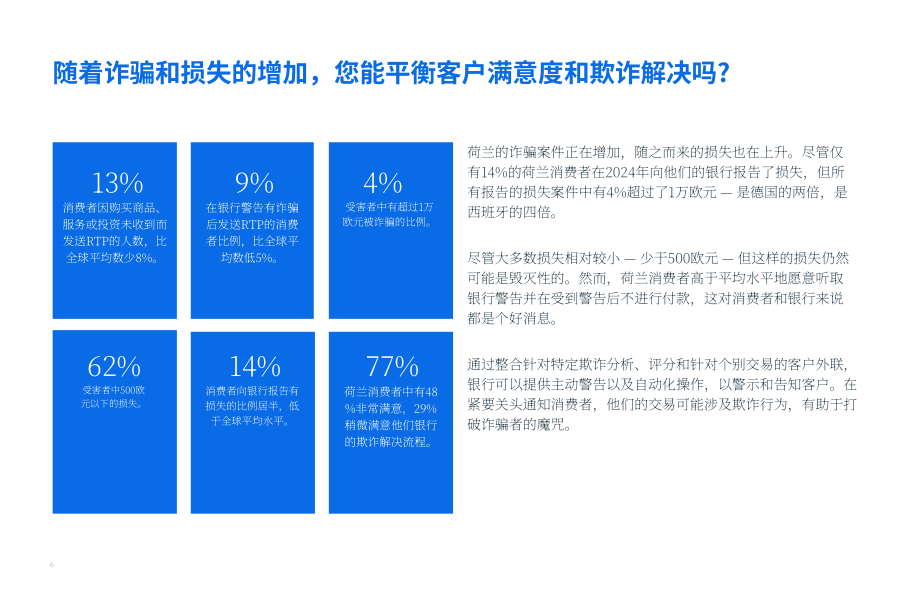 随着诈骗和损失的增加，您能平衡客户满意度和欺诈解决吗？

13%
消费者因购买商品、服务或投资未收到而发送RTP的人数，比全球平均数少8%。

9%
在银行警告有诈骗后发送RTP的消费者比例，比全球平均数低5%。

4%
受害者中有超过1万欧元被诈骗的比例。

62%
受害者中500欧元以下的损失。

14%
消费者向银行报告有损失的比例居半，低于全球平均水平。

77%
荷兰消费者中有48%非常满意，29%稍微满意他们银行的欺诈解决流程。

荷兰的诈骗案件正在增加，随之而来的损失也在上升。尽管仅有14%的荷兰消费者在2024年向他们的银行报告了损失，但所有报告的损失案件中有4%超过了1万欧元 — 是德国的两倍，是西班牙的四倍。

尽管大多数损失相对较小 — 少于500欧元 — 但这样的损失仍然可能是毁灭性的。然而，荷兰消费者高于平均水平地愿意听取银行警告并在受到警告后不进行付款，这对消费者和银行来说都是个好消息。

通过整合针对特定欺诈分析、评分和针对个别交易的客户外联，银行可以提供主动警告以及自动化操作，以警示和告知客户。在紧要关头通知消费者，他们的交易可能涉及欺诈行为，有助于打破诈骗者的魔咒。

6